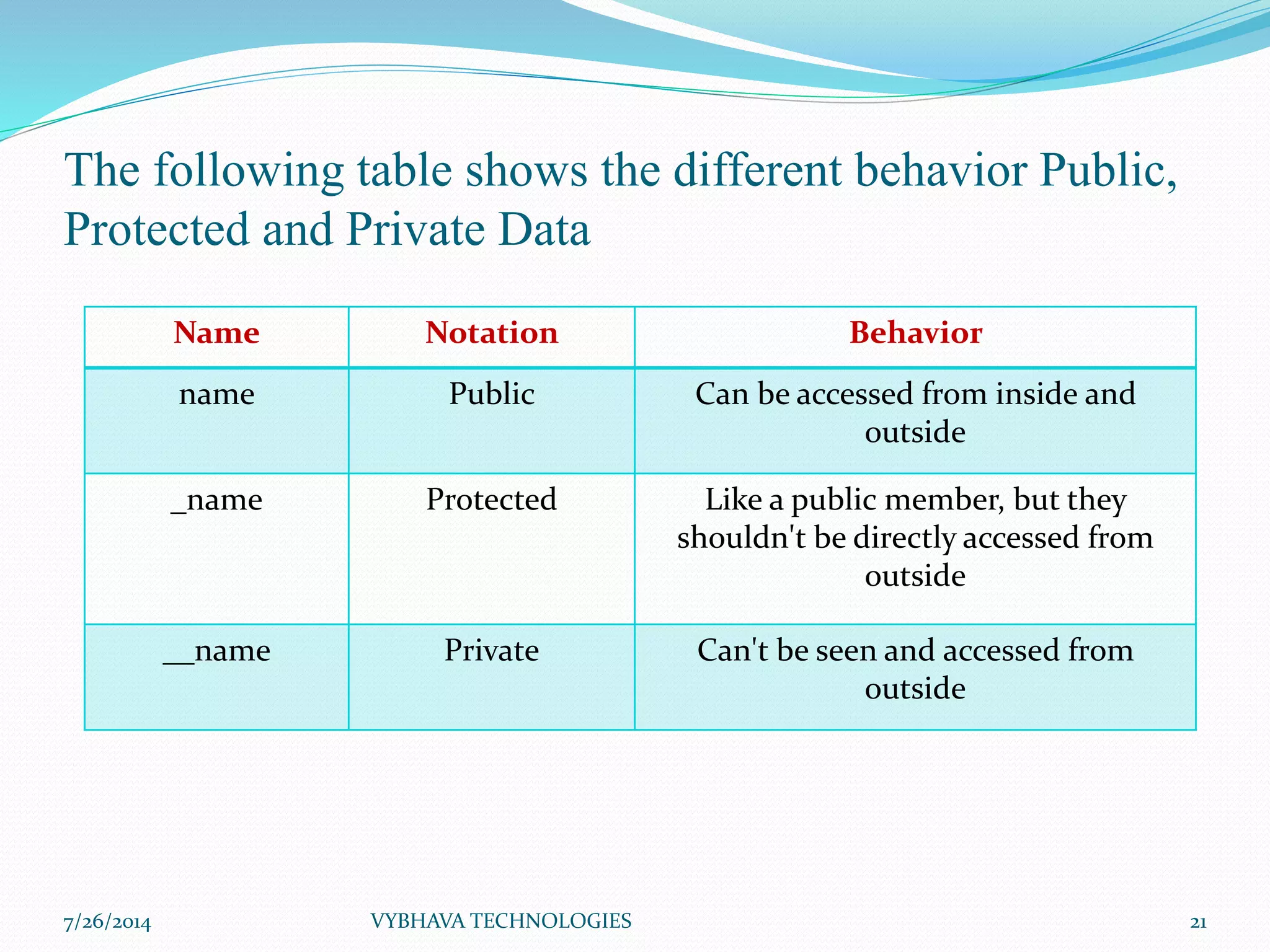 The following table shows the different behavior Public, Protected and Private Data

| Name | Notation | Behavior |
|---|---|---|
| name | Public | Can be accessed from inside and outside |
| _name | Protected | Like a public member, but they shouldn't be directly accessed from outside |
| __name | Private | Can't be seen and accessed from outside |

7/26/2014 VYBHAVA TECHNOLOGIES 21